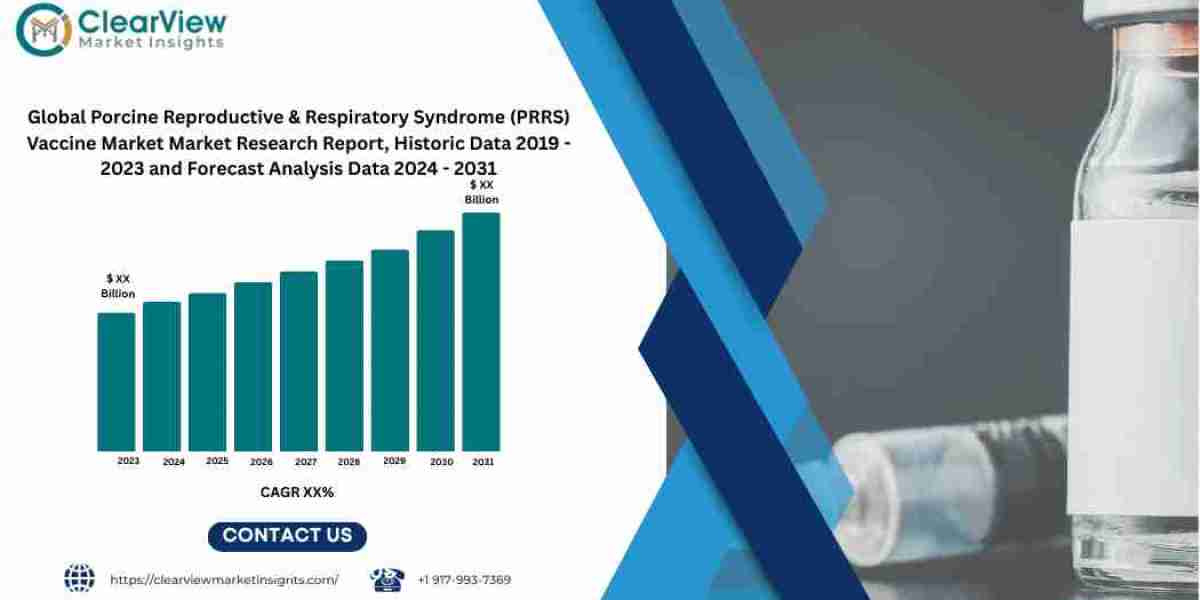 ClearView
Market Insights

Global Porcine Reproductive & Respiratory Syndrome (PRRS) Vaccine Market Market Research Report, Historic Data 2019 - 2023 and Forecast Analysis Data 2024 - 2031

$ XX Billion

$ XX Billion

2023 2024 2025 2026 2027 2028 2029 2030 2031

CAGR XX%

CONTACT US

https://clearviewmarketinsights.com/

+1 917-993-7369